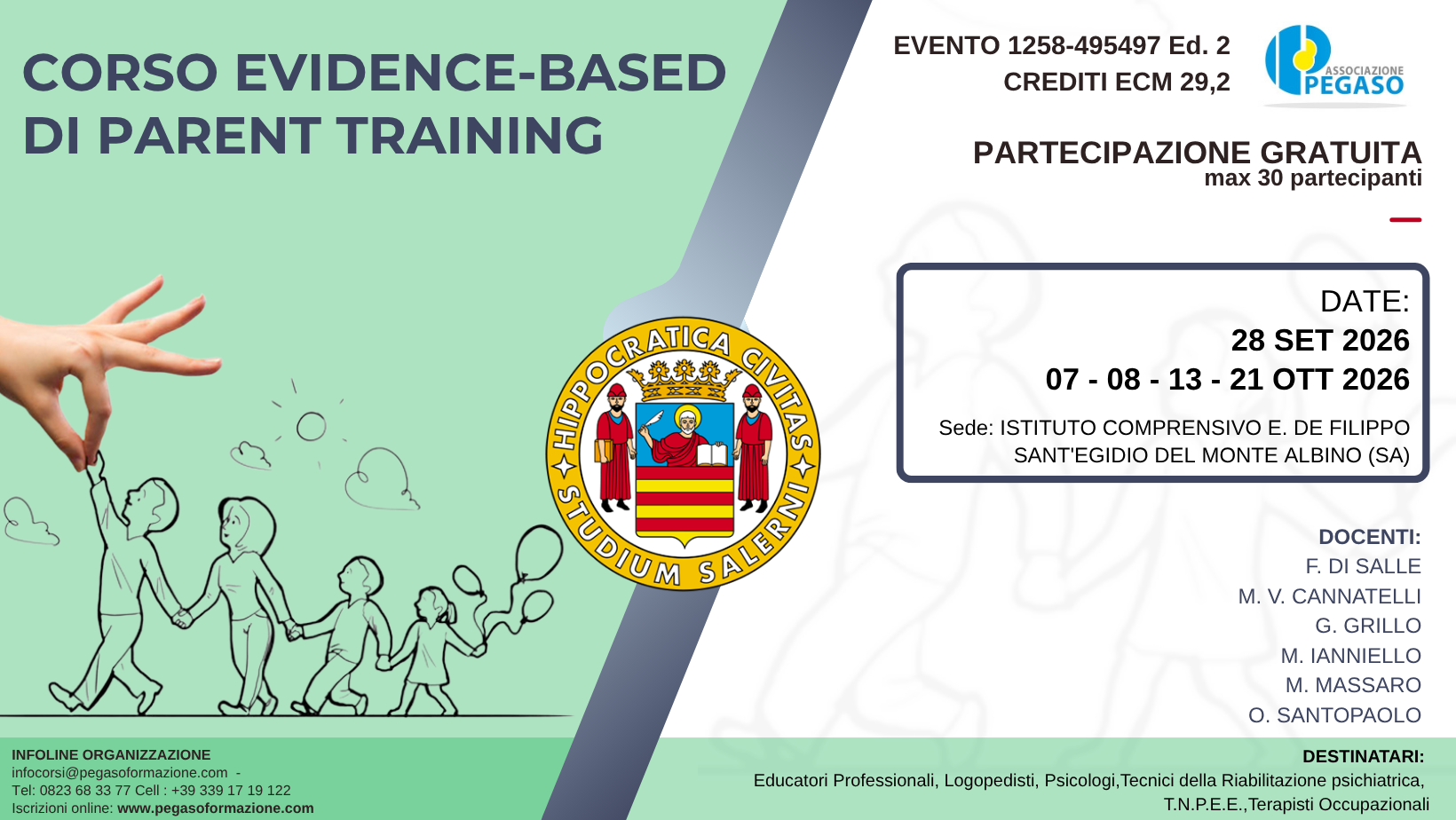 CORSO EVIDENCE-BASED DI PARENT TRAINING

EVENTO 1258-495497 Ed. 2
CREDITI ECM 29,2

ASSOCIAZIONE PEGASO

PARTECIPAZIONE GRATUITA
max 30 partecipanti

HIPPOCRATICA CIVITAS STUDIUM SALERNI

DATE:
28 SET 2026
07 - 08 - 13 - 21 OTT 2026

Sede: ISTITUTO COMPRENSIVO E. DE FILIPPO SANT'EGIDIO DEL MONTE ALBINO (SA)

DOCENTI:
F. DI SALLE
M. V. CANNATELLI
G. GRILLO
M. IANNIELLO
M. MASSARO
O. SANTOPAOLO

INFOLINE ORGANIZZAZIONE
infocorsi@pegasoformazione.com -
Tel: 0823 68 33 77 Cell : +39 339 17 19 122
Iscrizioni online: www.pegasoformazione.com

DESTINATARI:
Educatori Professionali, Logopedisti, Psicologi,Tecnici della Riabilitazione psichiatrica, T.N.P.E.E.,Terapisti Occupazionali